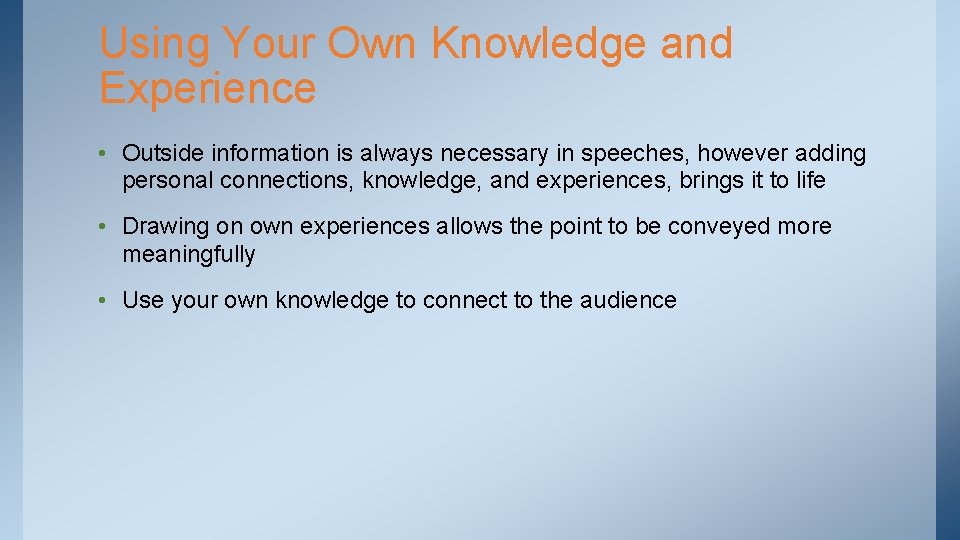 Using Your Own Knowledge and Experience

• Outside information is always necessary in speeches, however adding personal connections, knowledge, and experiences, brings it to life

• Drawing on own experiences allows the point to be conveyed more meaningfully

• Use your own knowledge to connect to the audience